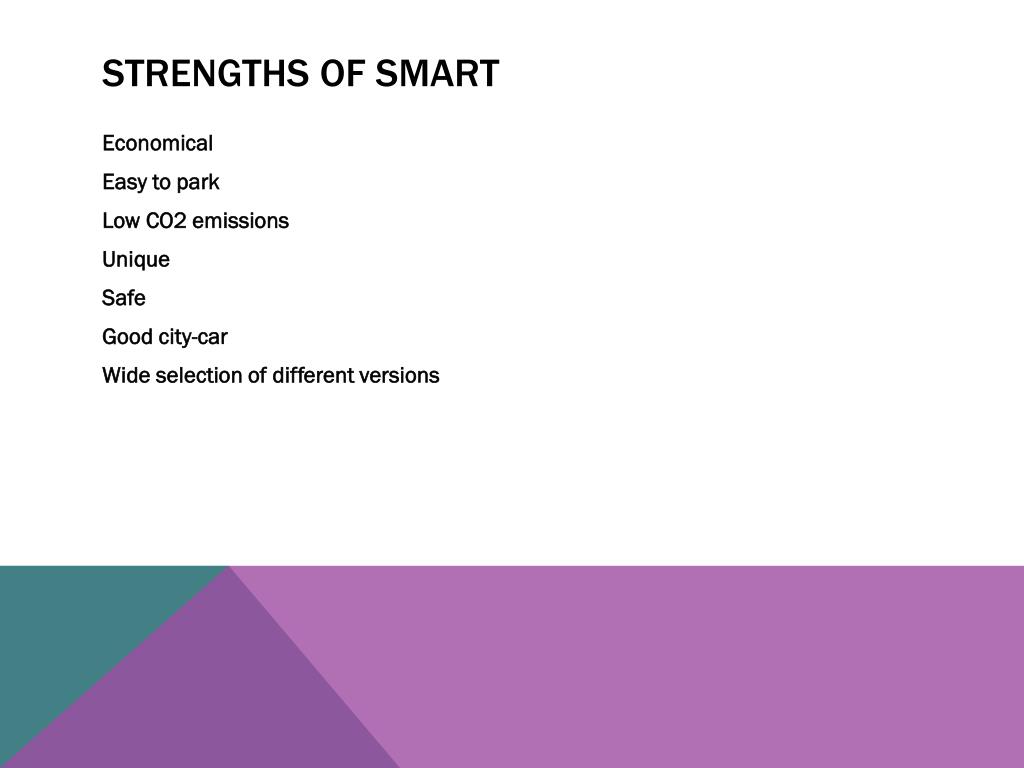 STRENGTHS OF SMART

Economical

Easy to park

Low CO2 emissions

Unique

Safe

Good city-car

Wide selection of different versions